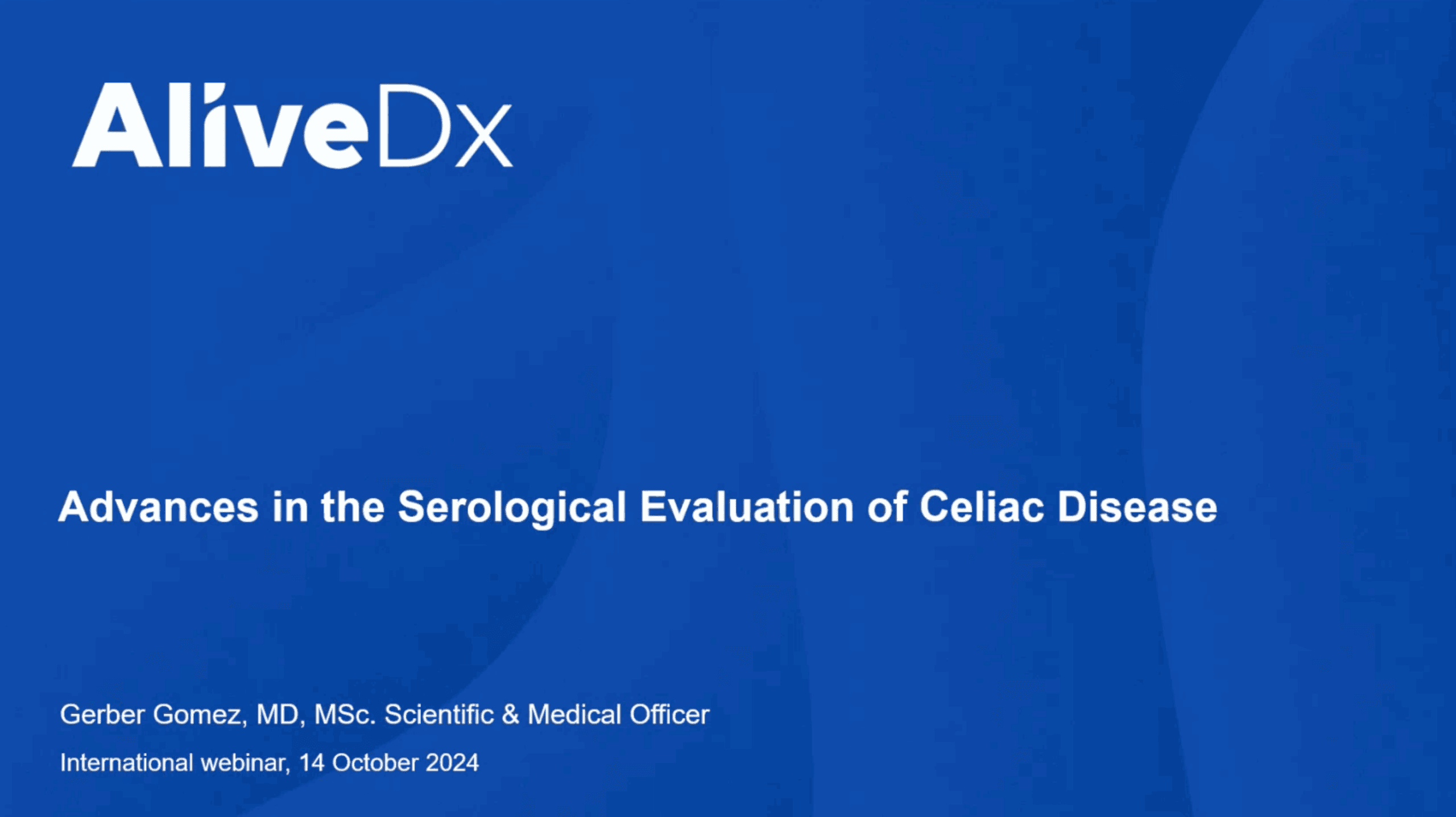 AliveDx

Advances in the Serological Evaluation of Celiac Disease

Gerber Gomez, MD, MSc. Scientific & Medical Officer

International webinar, 14 October 2024